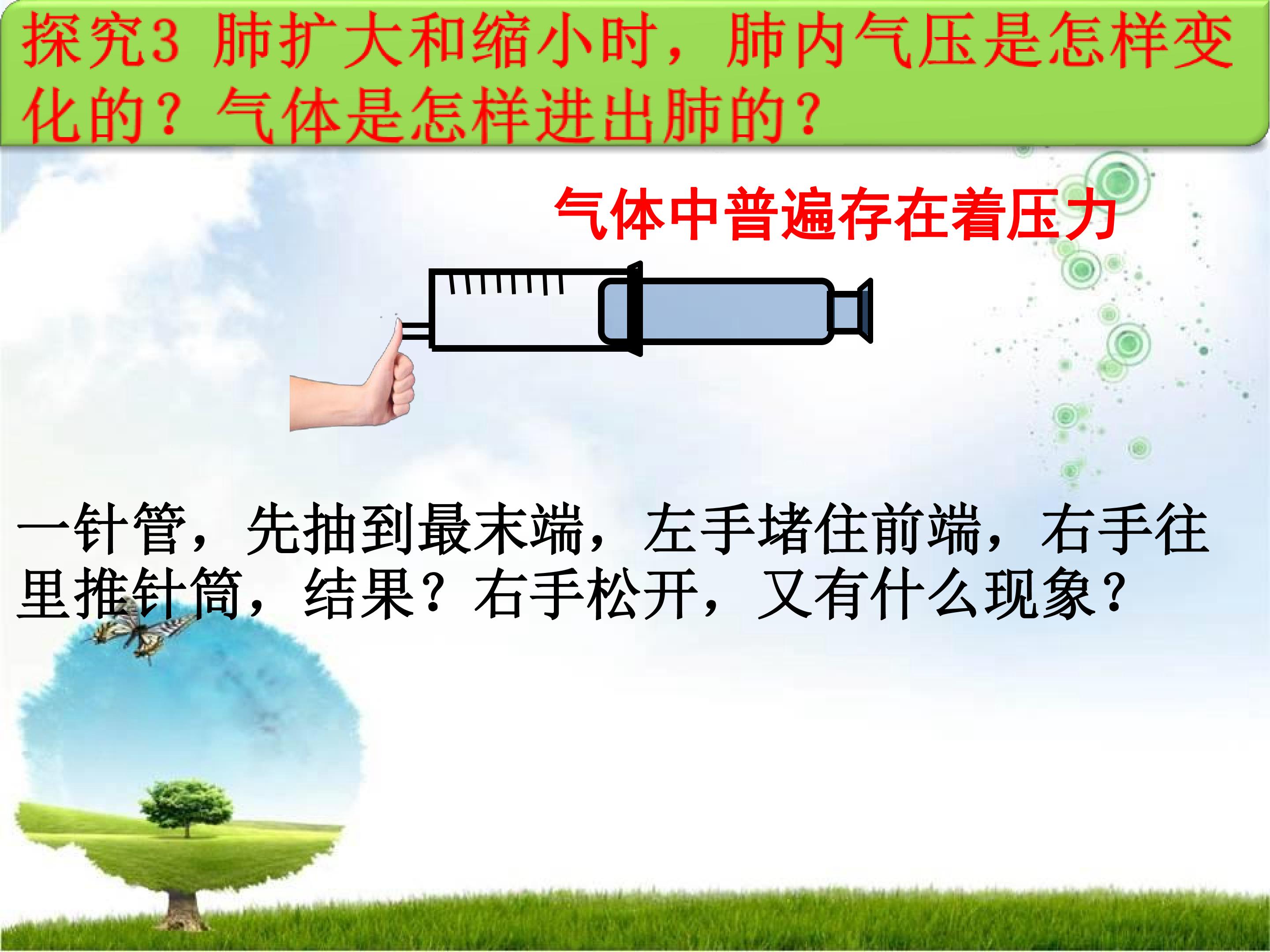 探究3 肺扩大和缩小时，肺内气压是怎样变化的？气体是怎样进出肺的？

气体中普遍存在着压力

一针管，先抽到最末端，左手堵住前端，右手往里推针筒，结果？右手松开，又有什么现象？